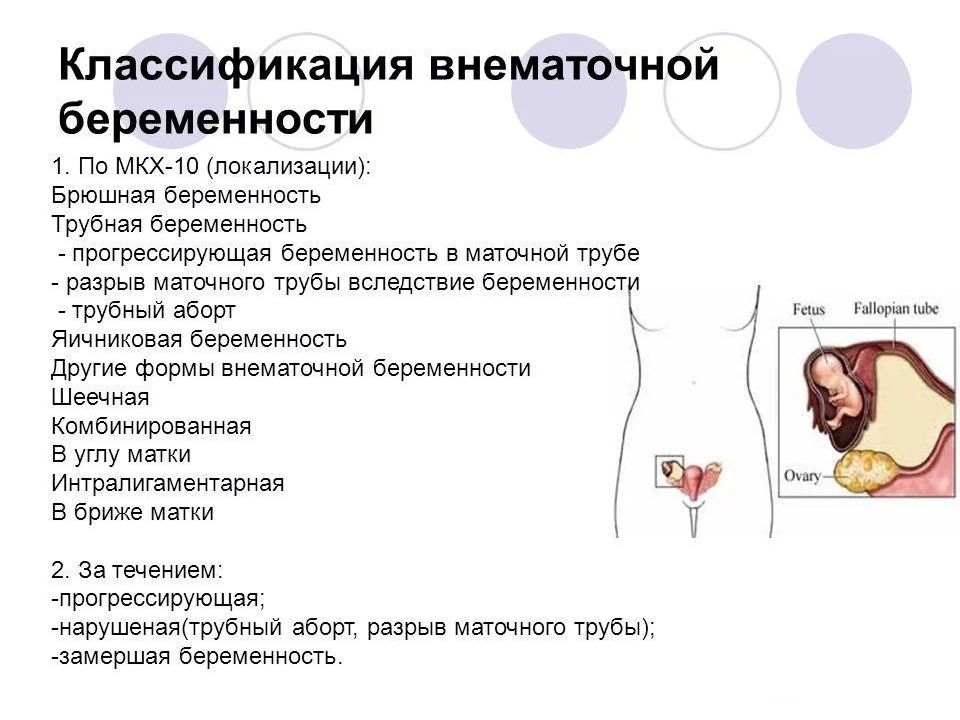 Классификация внематочной беременности

1. По МКХ-10 (локализации):
Брюшная беременность
Трубная беременность
- прогрессирующая беременность в маточной трубе
- разрыв маточного трубы вследствие беременности
- трубный аборт
Яичниковая беременность
Другие формы внематочной беременности
Шеечная
Комбинированная
В углу матки
Интралигаментарная
В бриже матки

2. За течением:
-прогрессирующая;
-нарушеная(трубный аборт, разрыв маточного трубы);
-замершая беременность.

Fetus
Fallopian tube
Ovary